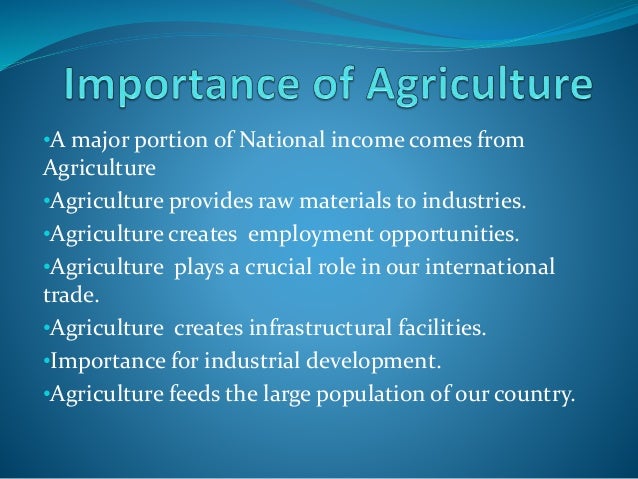 Importance of Agriculture

•A major portion of National income comes from Agriculture

•Agriculture provides raw materials to industries.

•Agriculture creates  employment opportunities.

•Agriculture  plays a crucial role in our international trade.

•Agriculture  creates infrastructural facilities.

•Importance for industrial development.

•Agriculture feeds the large population of our country.